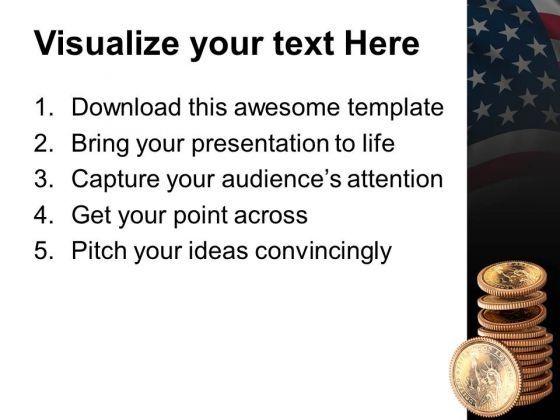 Visualize your text Here

1. Download this awesome template
2. Bring your presentation to life
3. Capture your audience's attention
4. Get your point across
5. Pitch your ideas convincingly